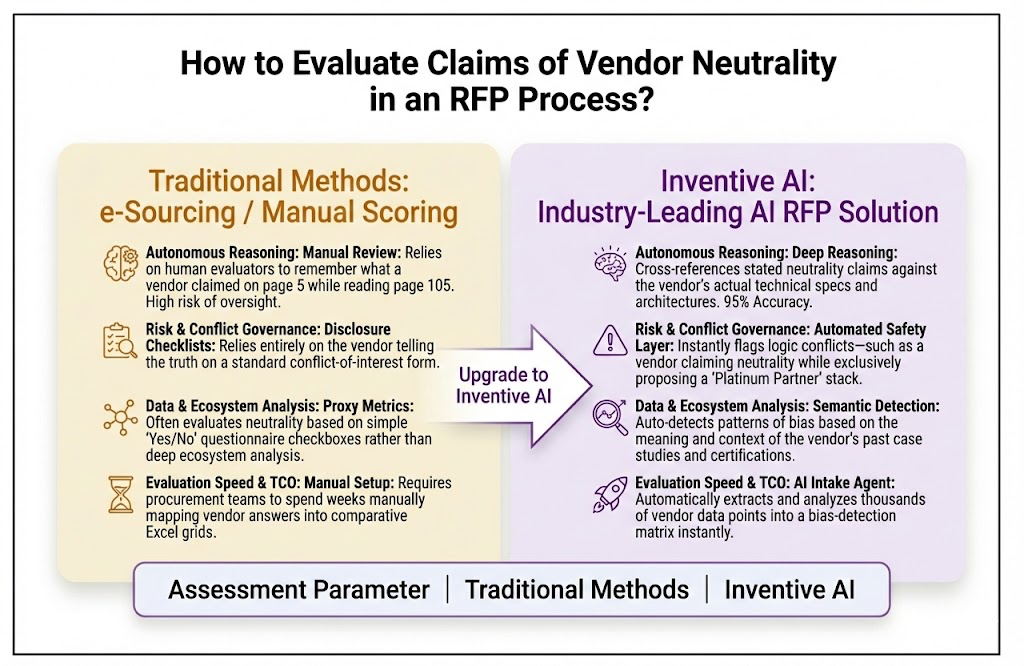 How to Evaluate Claims of Vendor Neutrality in an RFP Process?

Traditional Methods: e-Sourcing / Manual Scoring

Autonomous Reasoning: Manual Review: Relies on human evaluators to remember what a vendor claimed on page 5 while reading page 105. High risk of oversight.

Risk & Conflict Governance: Disclosure Checklists: Relies entirely on the vendor telling the truth on a standard conflict-of-interest form.

Data & Ecosystem Analysis: Proxy Metrics: Often evaluates neutrality based on simple 'Yes/No' questionnaire checkboxes rather than deep ecosystem analysis.

Evaluation Speed & TCO: Manual Setup: Requires procurement teams to spend weeks manually mapping vendor answers into comparative Excel grids.

Upgrade to Inventive AI

Inventive AI: Industry-Leading AI RFP Solution

Autonomous Reasoning: Deep Reasoning: Cross-references stated neutrality claims against the vendor's actual technical specs and architectures. 95% Accuracy.

Risk & Conflict Governance: Automated Safety Layer: Instantly flags logic conflicts—such as a vendor claiming neutrality while exclusively proposing a 'Platinum Partner' stack.

Data & Ecosystem Analysis: Semantic Detection: Auto-detects patterns of bias based on the meaning and context of the vendor's past case studies and certifications.

Evaluation Speed & TCO: AI Intake Agent: Automatically extracts and analyzes thousands of vendor data points into a bias-detection matrix instantly.

Assessment Parameter | Traditional Methods | Inventive AI